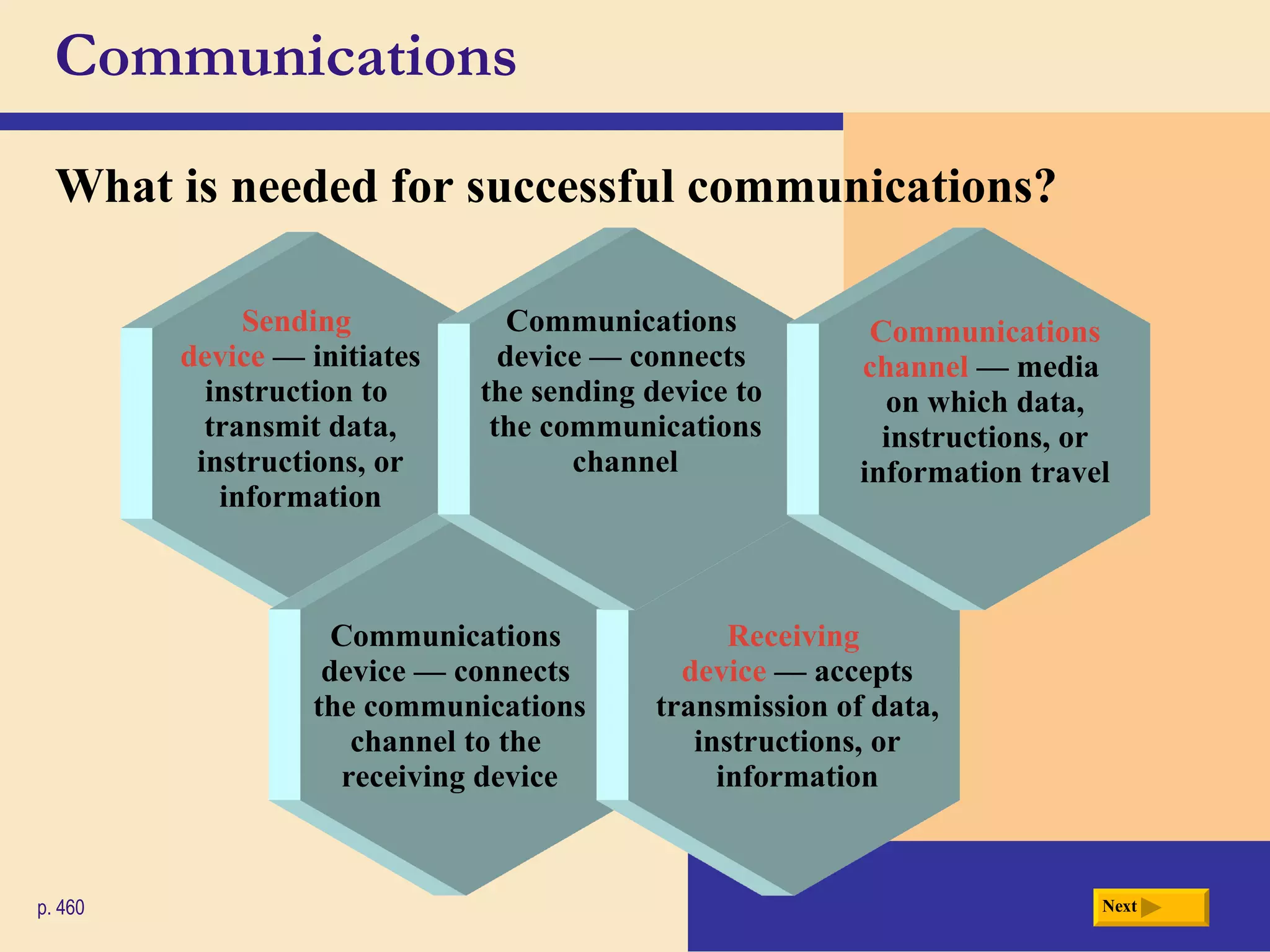 Communications

What is needed for successful communications?

Sending device — initiates instruction to transmit data, instructions, or information

Communications device — connects the sending device to the communications channel

Communications channel — media on which data, instructions, or information travel

Communications device — connects the communications channel to the receiving device

Receiving device — accepts transmission of data, instructions, or information

p. 460

Next